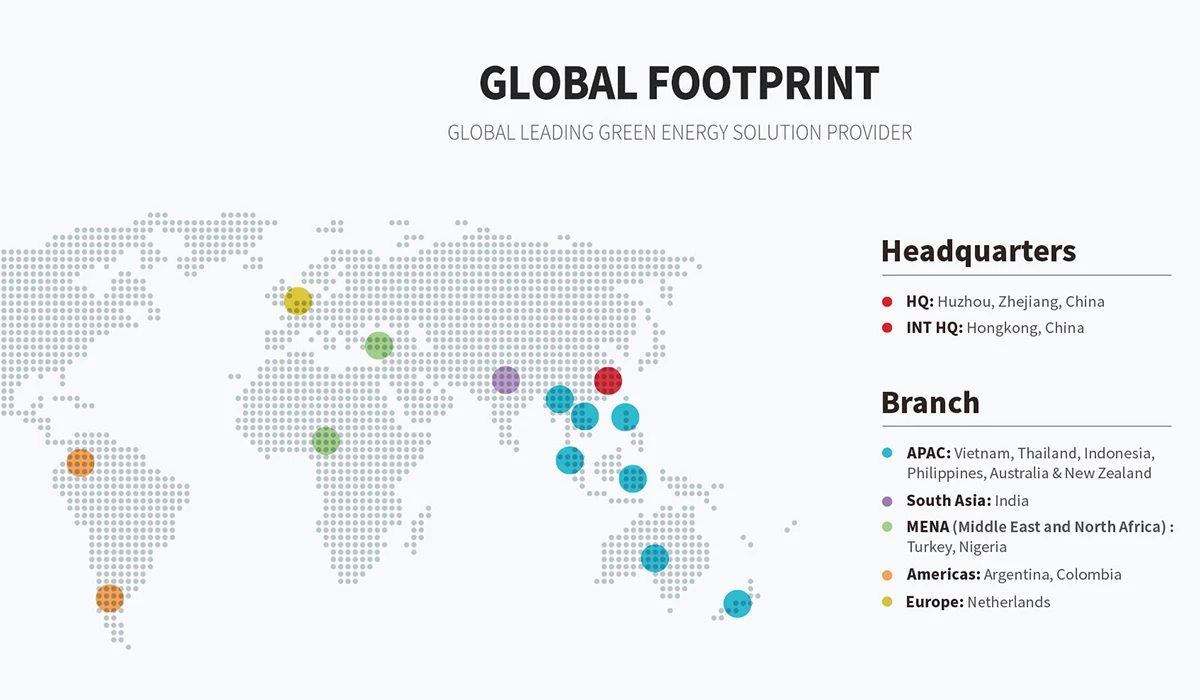 GLOBAL FOOTPRINT

GLOBAL LEADING GREEN ENERGY SOLUTION PROVIDER

Headquarters

HQ: Huzhou, Zhejiang, China

INT HQ: Hongkong, China

Branch

APAC: Vietnam, Thailand, Indonesia, Philippines, Australia & New Zealand

South Asia: India

MENA (Middle East and North Africa) : Turkey, Nigeria

Americas: Argentina, Colombia

Europe: Netherlands